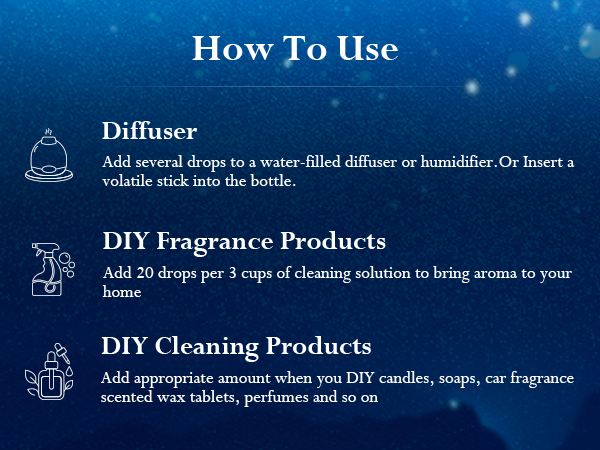 How To Use

Diffuser

Add several drops to a water-filled diffuser or humidifier.Or Insert a volatile stick into the bottle.

DIY Fragrance Products

Add 20 drops per 3 cups of cleaning solution to bring aroma to your home

DIY Cleaning Products

Add appropriate amount when you DIY candles, soaps, car fragrance scented wax tablets, perfumes and so on